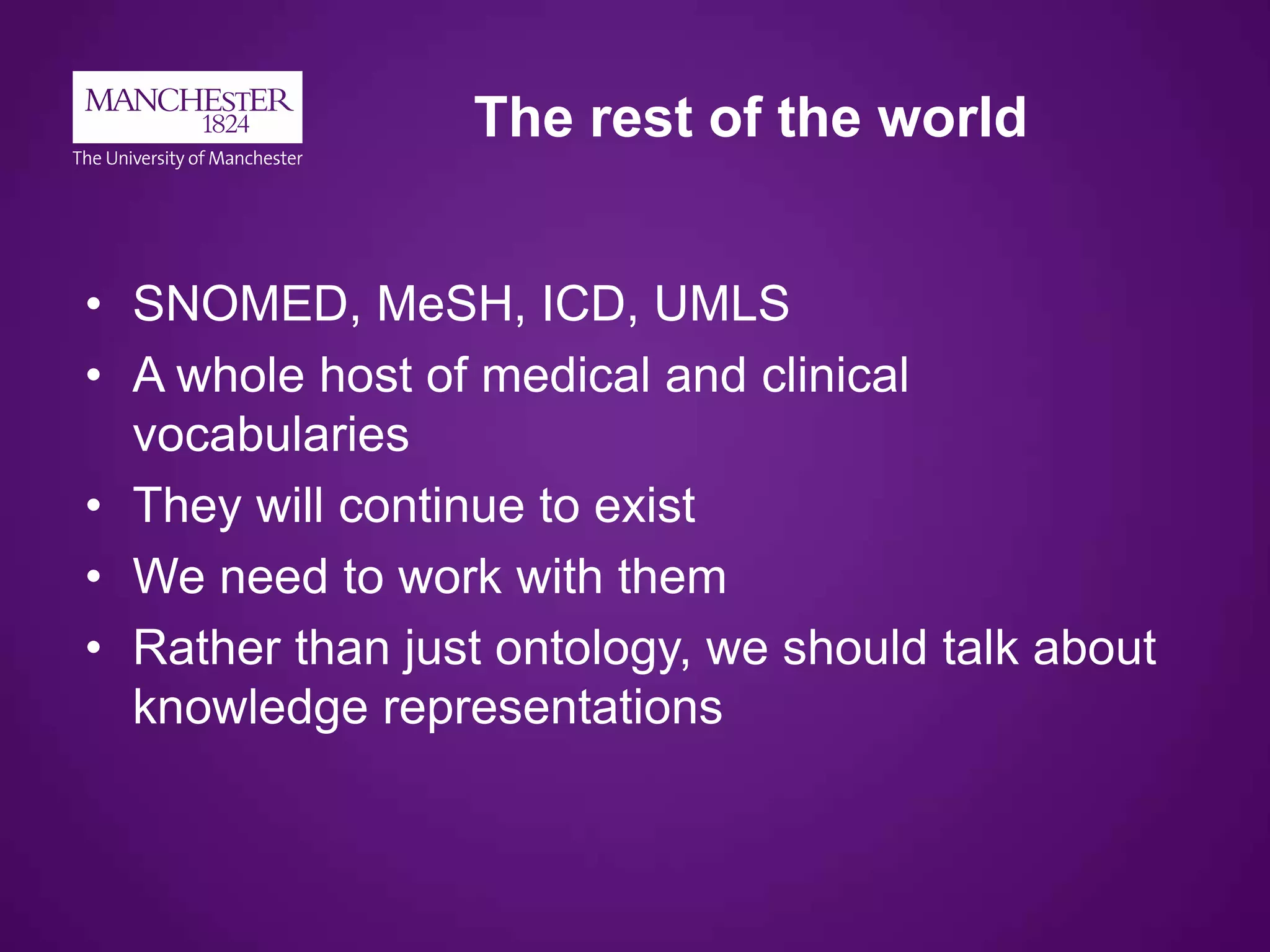 MANCHESTER
1824
The University of Manchester

The rest of the world

• SNOMED, MeSH, ICD, UMLS
• A whole host of medical and clinical vocabularies
• They will continue to exist
• We need to work with them
• Rather than just ontology, we should talk about knowledge representations